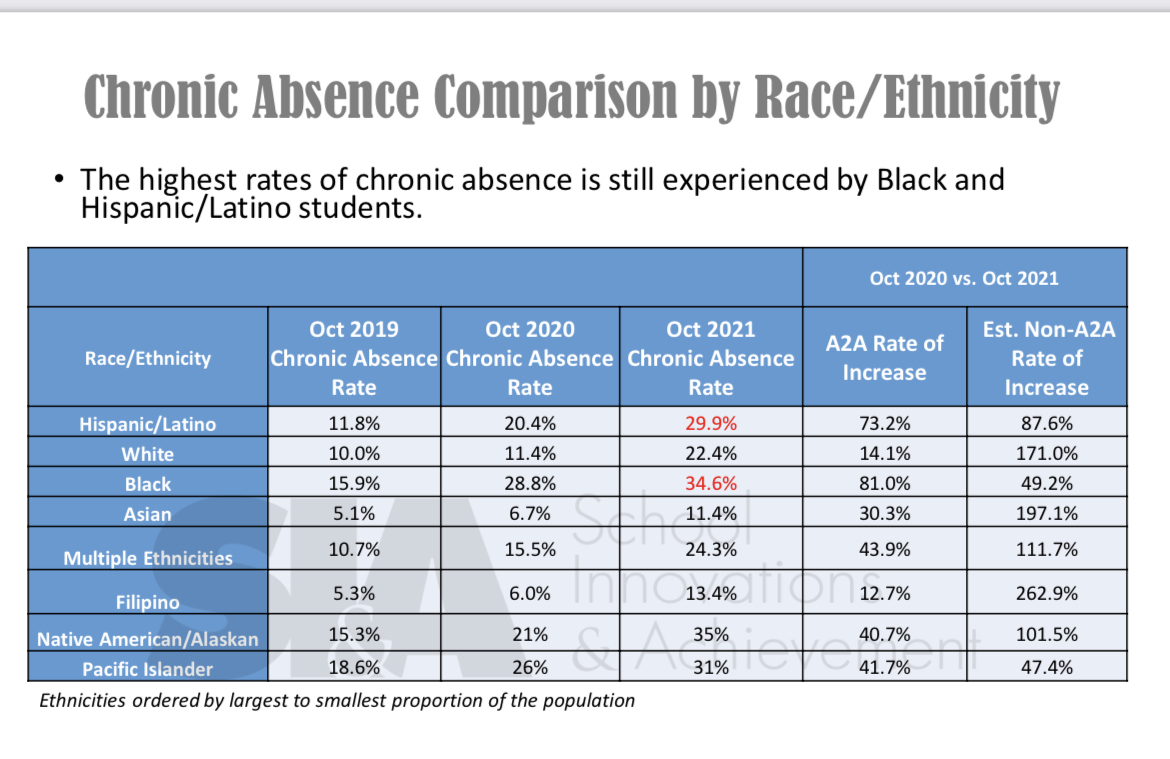 Chronic Absence Comparison by Race/Ethnicity

• The highest rates of chronic absence is still experienced by Black and Hispanic/Latino students.

| | | | | Oct 2020 vs. Oct 2021 | |
|---|---|---|---|---|---|
| Race/Ethnicity | Oct 2019 Chronic Absence Rate | Oct 2020 Chronic Absence Rate | Oct 2021 Chronic Absence Rate | A2A Rate of Increase | Est. Non-A2A Rate of Increase |
| Hispanic/Latino | 11.8% | 20.4% | 29.9% | 73.2% | 87.6% |
| White | 10.0% | 11.4% | 22.4% | 14.1% | 171.0% |
| Black | 15.9% | 28.8% | 34.6% | 81.0% | 49.2% |
| Asian | 5.1% | 6.7% | 11.4% | 30.3% | 197.1% |
| Multiple Ethnicities | 10.7% | 15.5% | 24.3% | 43.9% | 111.7% |
| Filipino | 5.3% | 6.0% | 13.4% | 12.7% | 262.9% |
| Native American/Alaskan | 15.3% | 21% | 35% | 40.7% | 101.5% |
| Pacific Islander | 18.6% | 26% | 31% | 41.7% | 47.4% |

Ethnicities ordered by largest to smallest proportion of the population

SIA School Innovations & Achievement